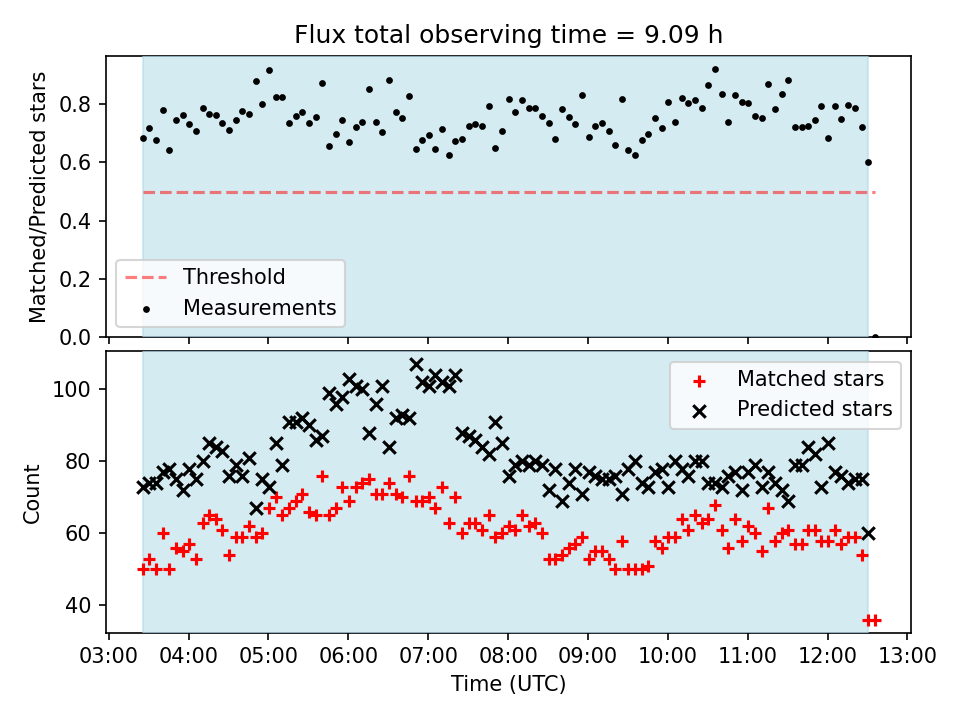 Flux total observing time = 9.09 h

Matched/Predicted stars

0.8
0.6
0.4
0.2
0.0

Threshold
Measurements

Count

100
80
60
40

Matched stars
Predicted stars

03:00 04:00 05:00 06:00 07:00 08:00 09:00 10:00 11:00 12:00 13:00
Time (UTC)